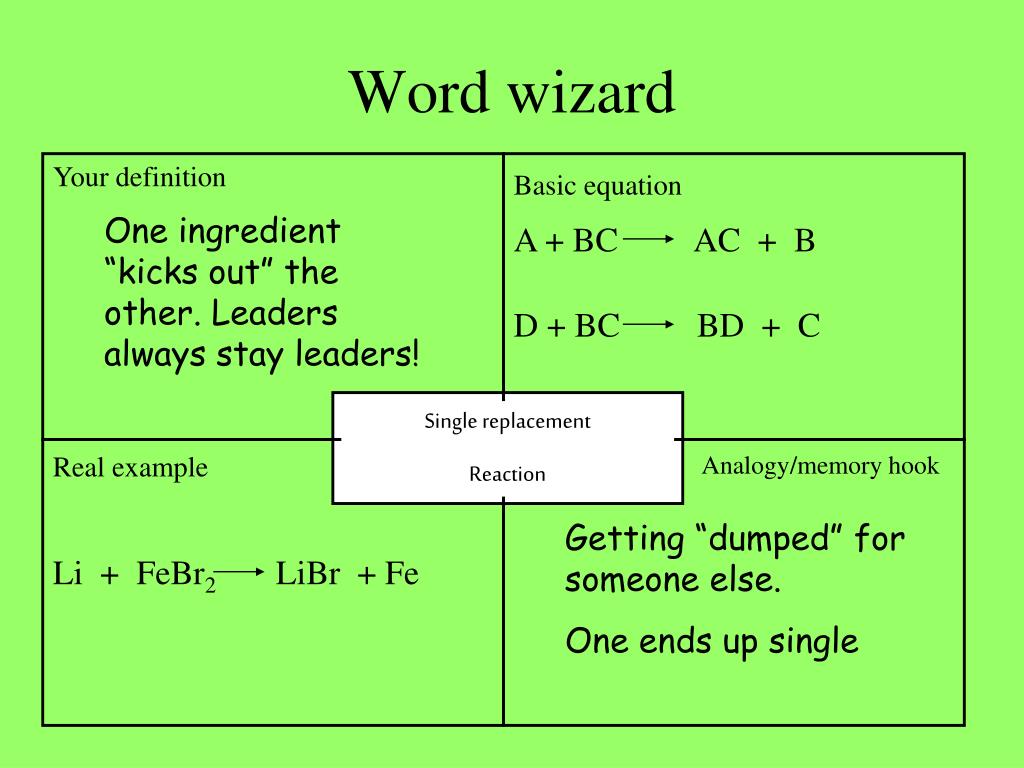 Word wizard

Your definition

One ingredient “kicks out” the other. Leaders always stay leaders!

Basic equation

$A + BC \longrightarrow AC + B$

$D + BC \longrightarrow BD + C$

Single replacement

Reaction

Real example

$Li + FeBr_2 \longrightarrow LiBr + Fe$

Analogy/memory hook

Getting “dumped” for someone else.

One ends up single